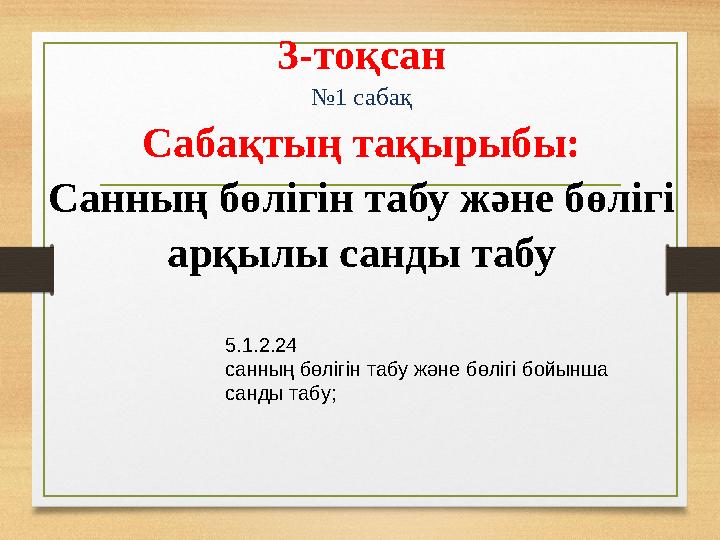 3-тоқсан
№1 сабақ
Сабақтың тақырыбы:
Санның бөлігін табу және бөлігі арқылы санды табу

5.1.2.24
санның бөлігін табу және бөлігі бойынша санды табу;